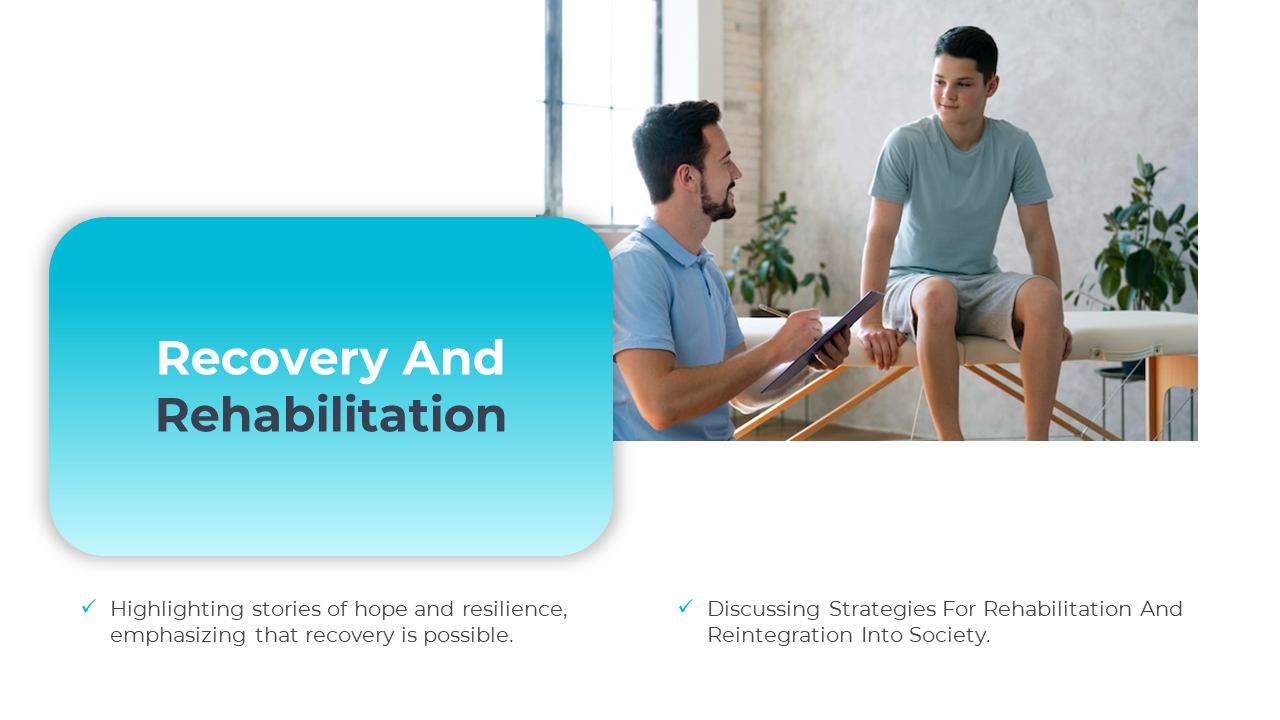 Recovery And Rehabilitation

✓ Highlighting stories of hope and resilience, emphasizing that recovery is possible.

✓ Discussing Strategies For Rehabilitation And Reintegration Into Society.